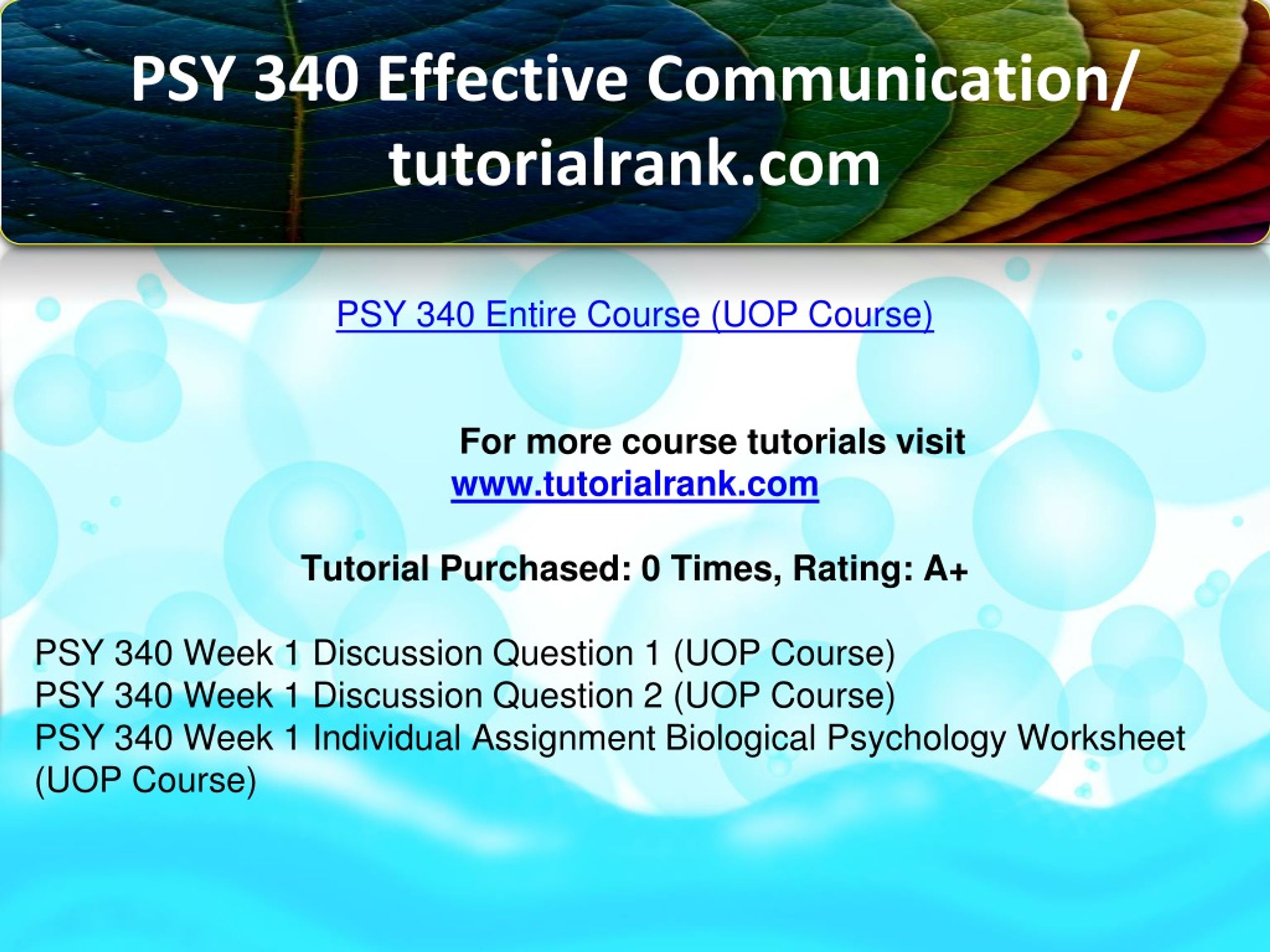 PSY 340 Effective Communication/ tutorialrank.com

PSY 340 Entire Course (UOP Course)

For more course tutorials visit
www.tutorialrank.com

Tutorial Purchased: 0 Times, Rating: A+

PSY 340 Week 1 Discussion Question 1 (UOP Course)
PSY 340 Week 1 Discussion Question 2 (UOP Course)
PSY 340 Week 1 Individual Assignment Biological Psychology Worksheet (UOP Course)